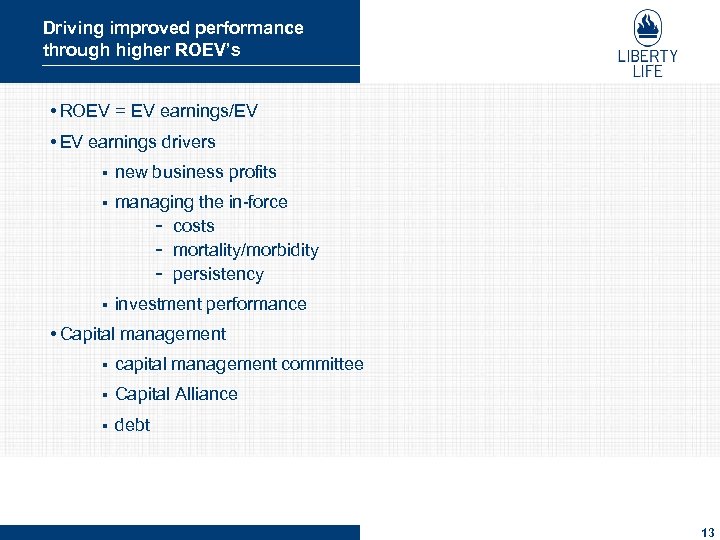 Driving improved performance through higher ROEV's

LIBERTY LIFE

• ROEV = EV earnings/EV

• EV earnings drivers

▪ new business profits

▪ managing the in-force

- costs
- mortality/morbidity
- persistency

▪ investment performance

• Capital management

▪ capital management committee

▪ Capital Alliance

▪ debt

13